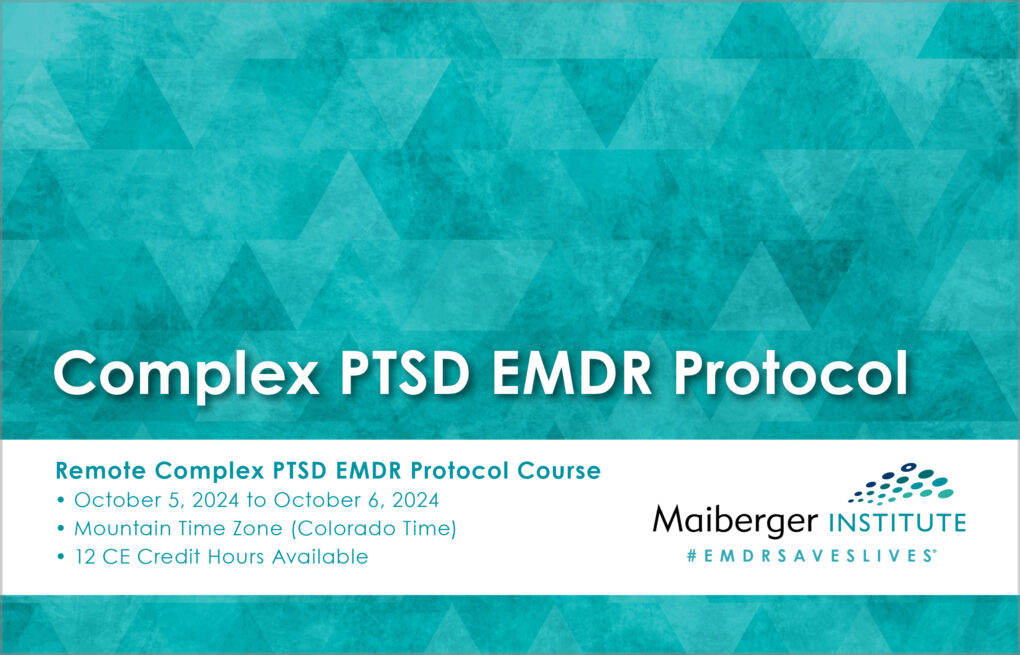 Complex PTSD EMDR Protocol

Remote Complex PTSD EMDR Protocol Course
• October 5, 2024 to October 6, 2024
• Mountain Time Zone (Colorado Time)
• 12 CE Credit Hours Available

Maiberger INSTITUTE
#EMDRSAVESLIVES®